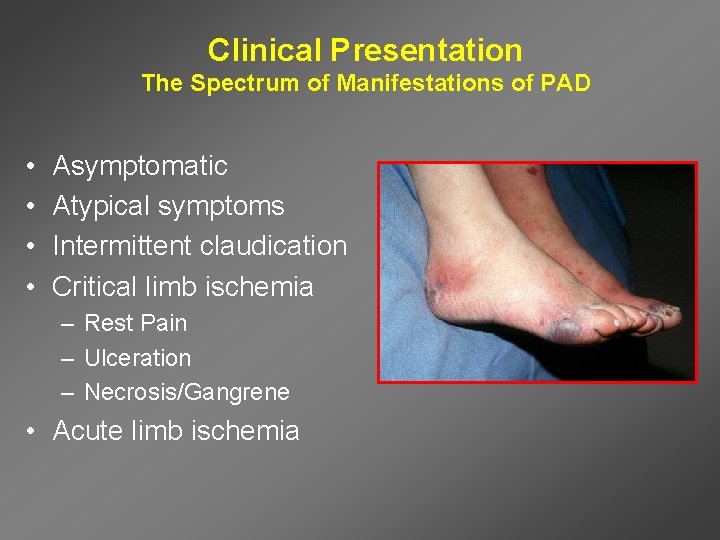 Clinical Presentation
The Spectrum of Manifestations of PAD

• Asymptomatic
• Atypical symptoms
• Intermittent claudication
• Critical limb ischemia
  – Rest Pain
  – Ulceration
  – Necrosis/Gangrene
• Acute limb ischemia